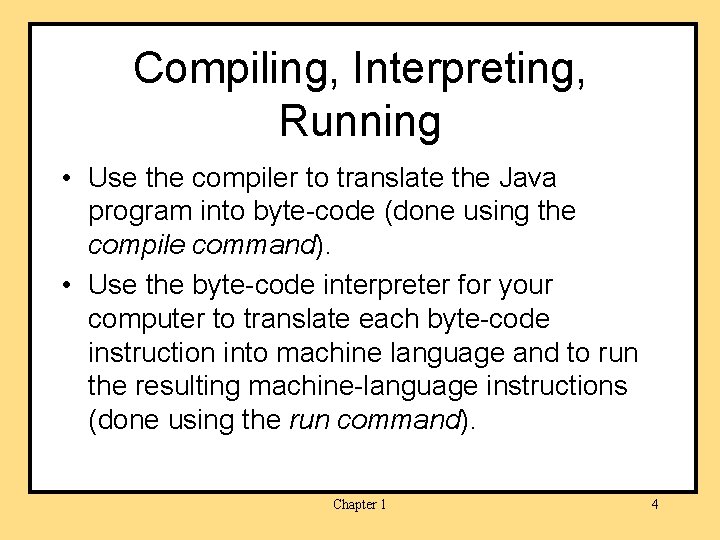 Compiling, Interpreting, Running

• Use the compiler to translate the Java program into byte-code (done using the compile command).

• Use the byte-code interpreter for your computer to translate each byte-code instruction into machine language and to run the resulting machine-language instructions (done using the run command).

Chapter 1

4